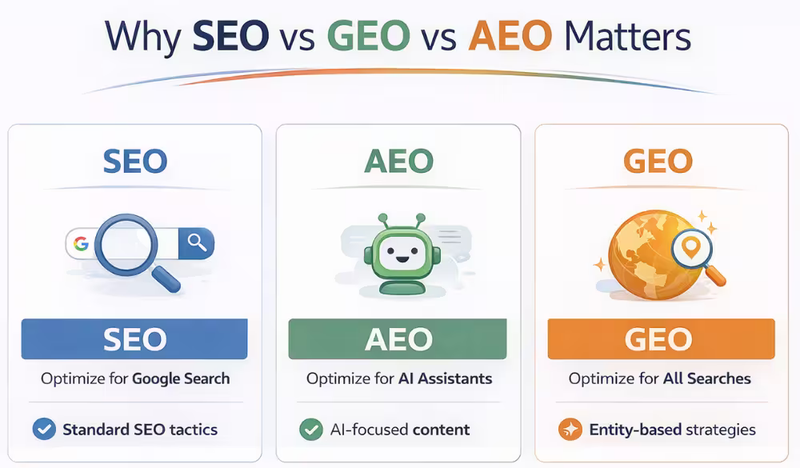 Why SEO vs GEO vs AEO Matters

SEO

G

SEO

Optimize for Google Search

Standard SEO tactics

AEO

AEO

Optimize for AI Assistants

AI-focused content

GEO

GEO

Optimize for All Searches

Entity-based strategies